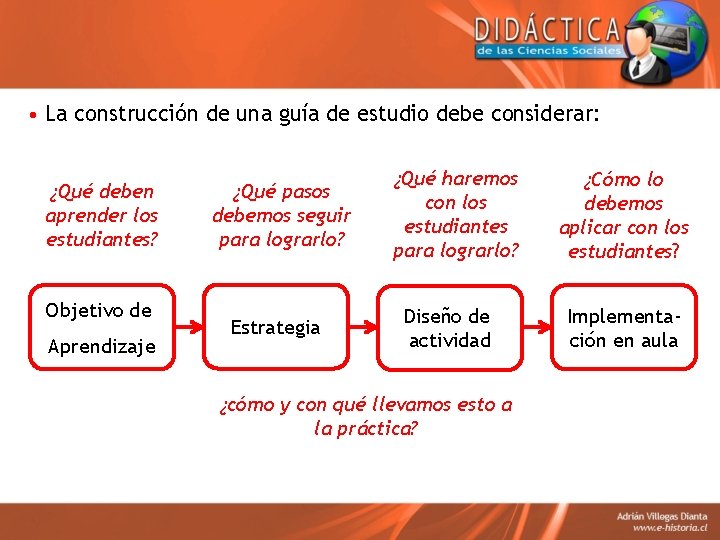 DIDÁCTICA
de las Ciencias Sociales

• La construcción de una guía de estudio debe considerar:

¿Qué deben aprender los estudiantes?

¿Qué pasos debemos seguir para lograrlo?

¿Qué haremos con los estudiantes para lograrlo?

¿Cómo lo debemos aplicar con los estudiantes?

Objetivo de Aprendizaje

Estrategia

Diseño de actividad

Implementación en aula

¿cómo y con qué llevamos esto a la práctica?

Adrián Villegas Dianta
www.e-historia.cl